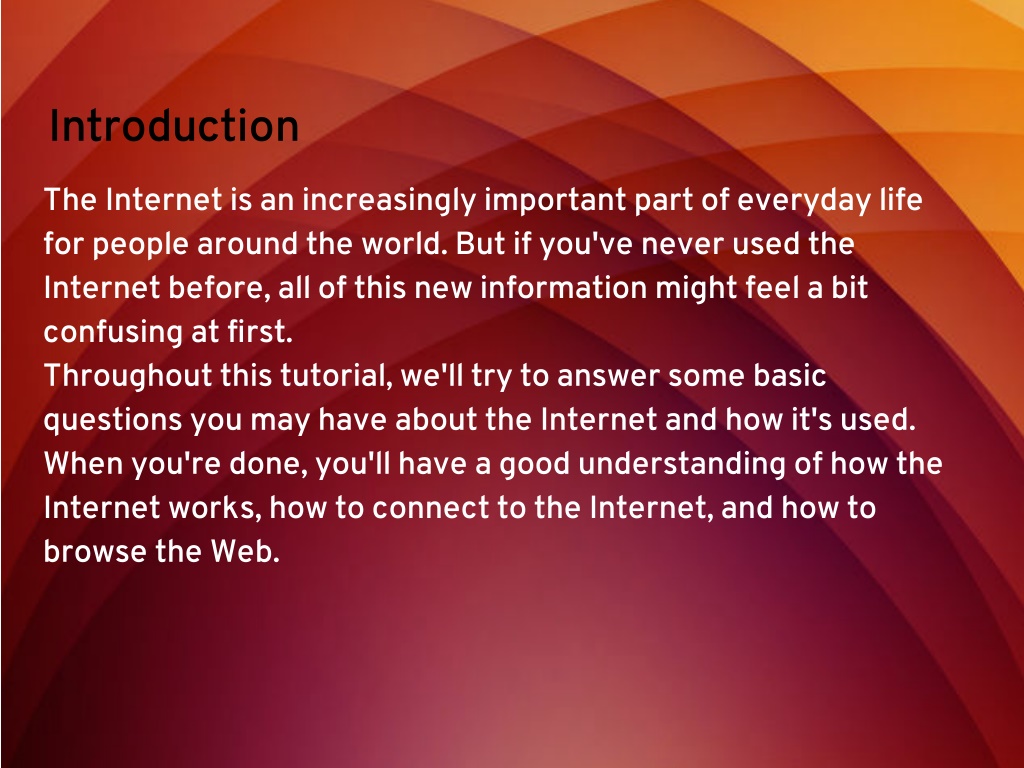 Introduction

The Internet is an increasingly important part of everyday life for people around the world. But if you've never used the Internet before, all of this new information might feel a bit confusing at first.
Throughout this tutorial, we'll try to answer some basic questions you may have about the Internet and how it's used. When you're done, you'll have a good understanding of how the Internet works, how to connect to the Internet, and how to browse the Web.